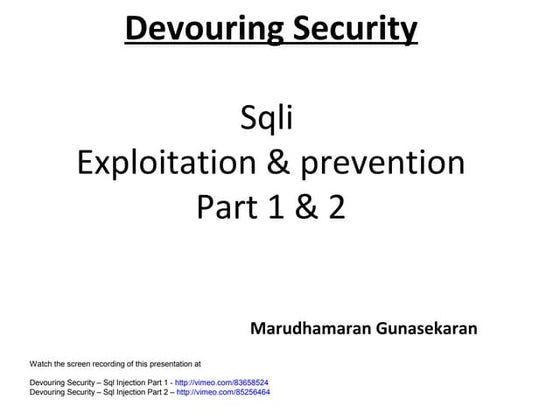 Devouring Security

Sqli
Exploitation & prevention
Part 1 & 2

Marudhamaran Gunasekaran

Watch the screen recording of this presentation at

Devouring Security – Sql Injection Part 1 - http://vimeo.com/83658524
Devouring Security – Sql Injection Part 2 – http://vimeo.com/85256464